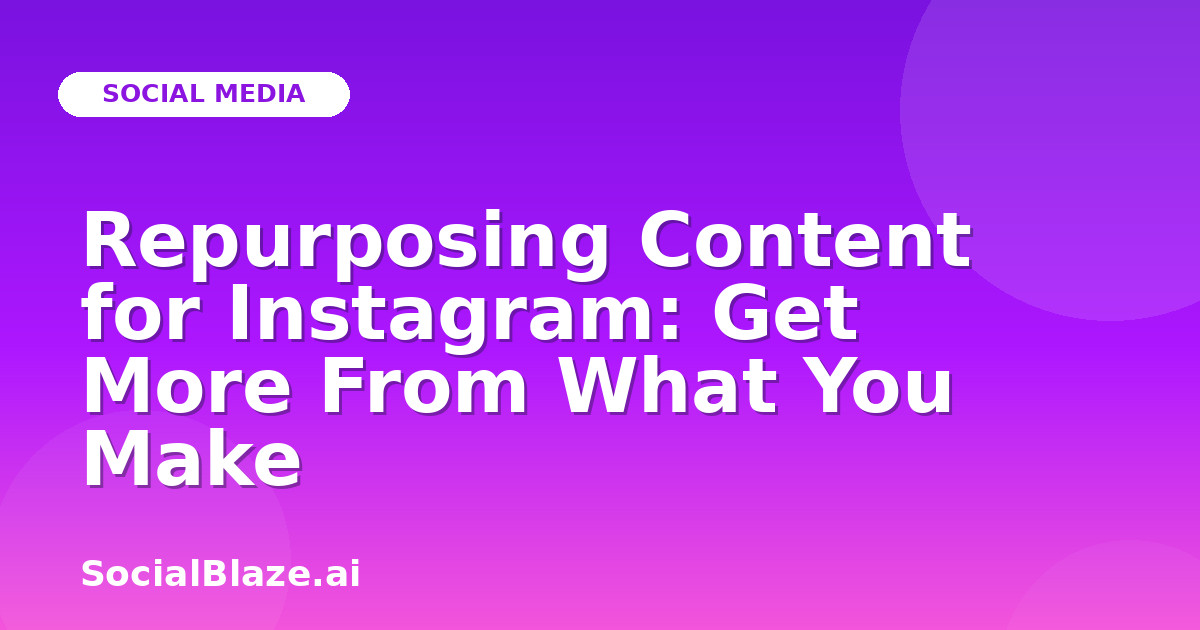 SOCIAL MEDIA

Repurposing Content for Instagram: Get More From What You Make

SocialBlaze.ai